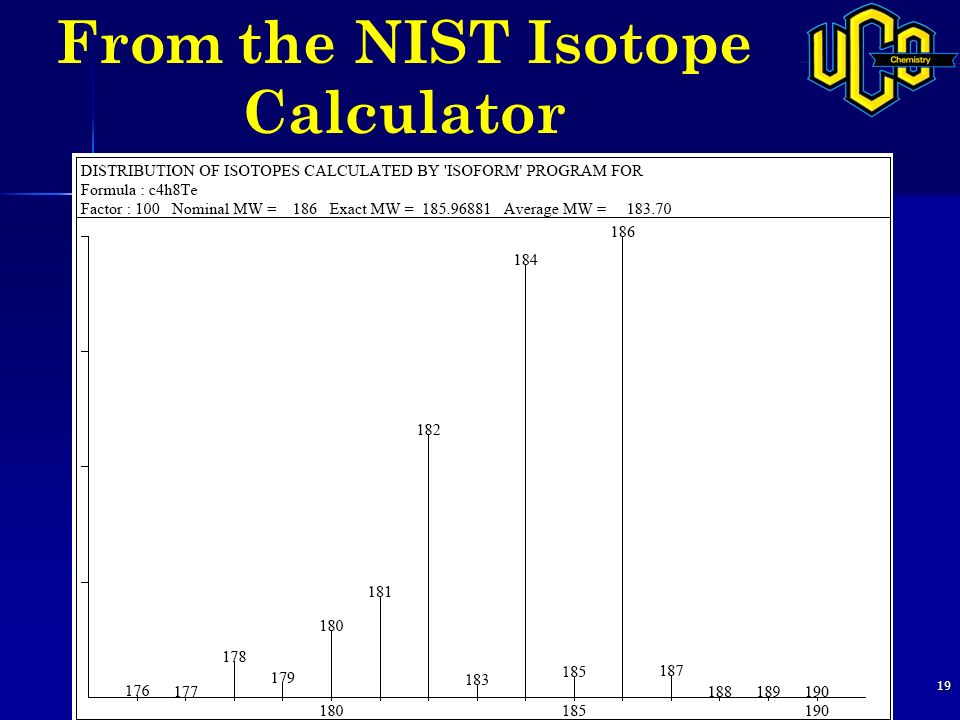 From the NIST Isotope Calculator

UCO Chemistry

DISTRIBUTION OF ISOTOPES CALCULATED BY 'ISOFORM' PROGRAM FOR
Formula : c4h8Te
Factor : 100 Nominal MW = 186 Exact MW = 185.96881 Average MW = 183.70

186
184
182
181
180
178
179
183
185
187
176
177
188
189
190
180
185
190

19